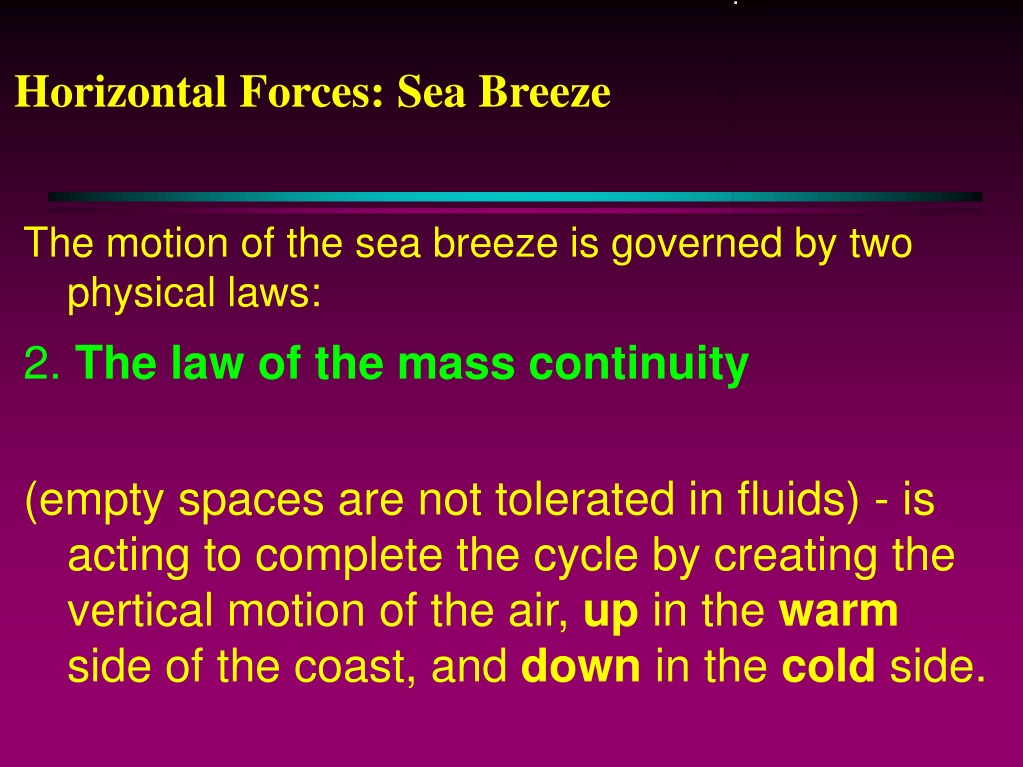 Horizontal Forces: Sea Breeze

The motion of the sea breeze is governed by two physical laws:

2. The law of the mass continuity

(empty spaces are not tolerated in fluids) - is acting to complete the cycle by creating the vertical motion of the air, up in the warm side of the coast, and down in the cold side.